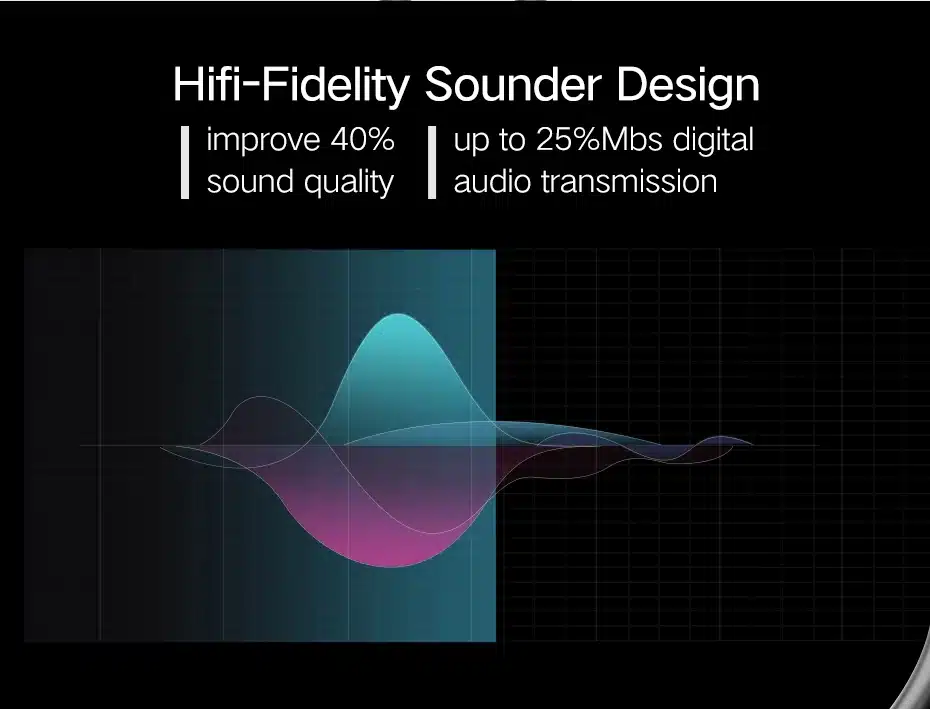 Hifi-Fidelity Sounder Design

improve 40% sound quality

up to 25%Mbs digital audio transmission